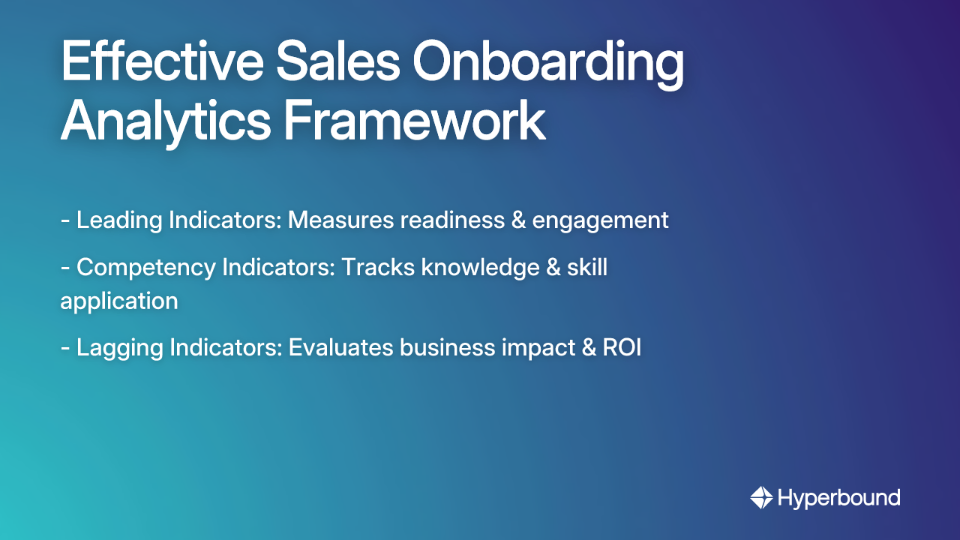 Effective Sales Onboarding Analytics Framework

- Leading Indicators: Measures readiness & engagement

- Competency Indicators: Tracks knowledge & skill application

- Lagging Indicators: Evaluates business impact & ROI

Hyperbound